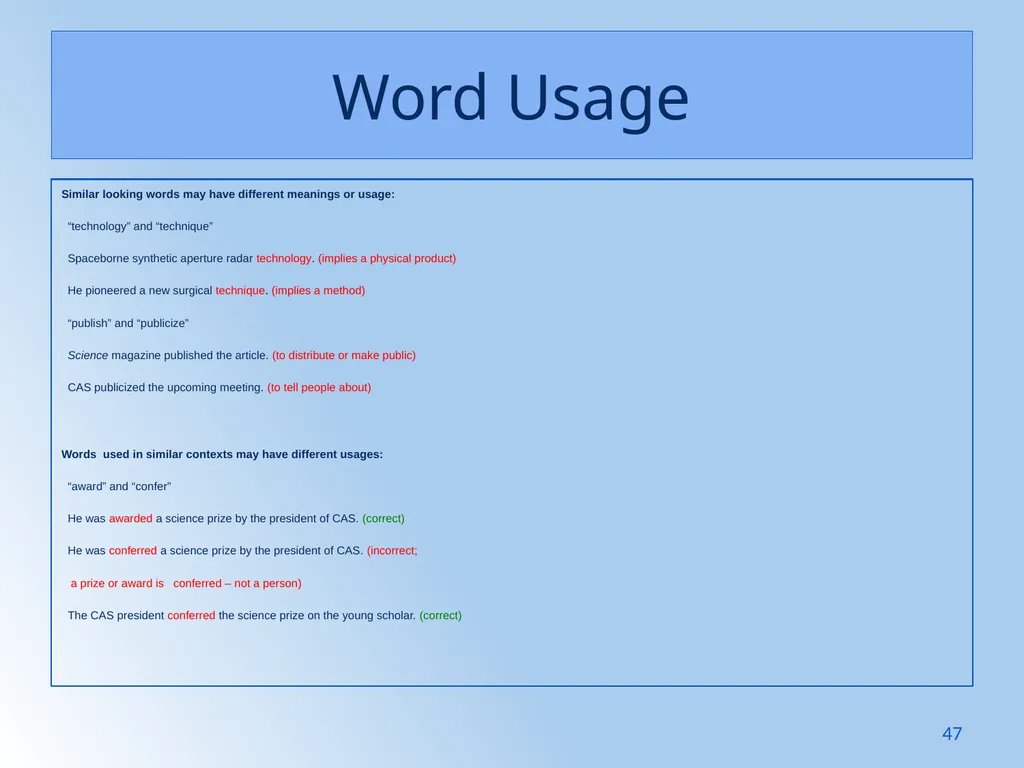 Word Usage

Similar looking words may have different meanings or usage:

“technology” and “technique”

Spaceborne synthetic aperture radar technology. (implies a physical product)

He pioneered a new surgical technique. (implies a method)

“publish” and “publicize”

Science magazine published the article. (to distribute or make public)

CAS publicized the upcoming meeting. (to tell people about)

Words used in similar contexts may have different usages:

“award” and “confer”

He was awarded a science prize by the president of CAS. (correct)

He was conferred a science prize by the president of CAS. (incorrect;

a prize or award is conferred – not a person)

The CAS president conferred the science prize on the young scholar. (correct)

47